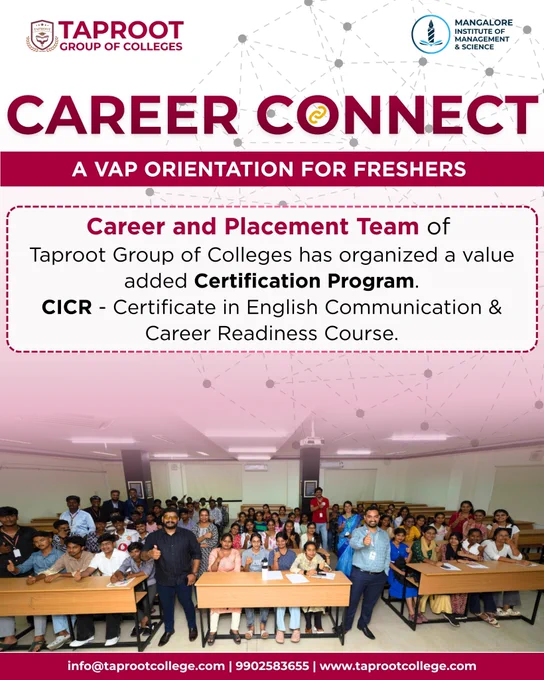 TAPROOT
GROUP OF COLLEGES

MANGALORE
INSTITUTE OF
MANAGEMENT
& SCIENCE

CAREER CONNECT

A VAP ORIENTATION FOR FRESHERS

Career and Placement Team of Taproot Group of Colleges has organized a value added Certification Program.
CICR - Certificate in English Communication & Career Readiness Course.

info@taprootcollege.com | 9902583655 | www.taprootcollege.com